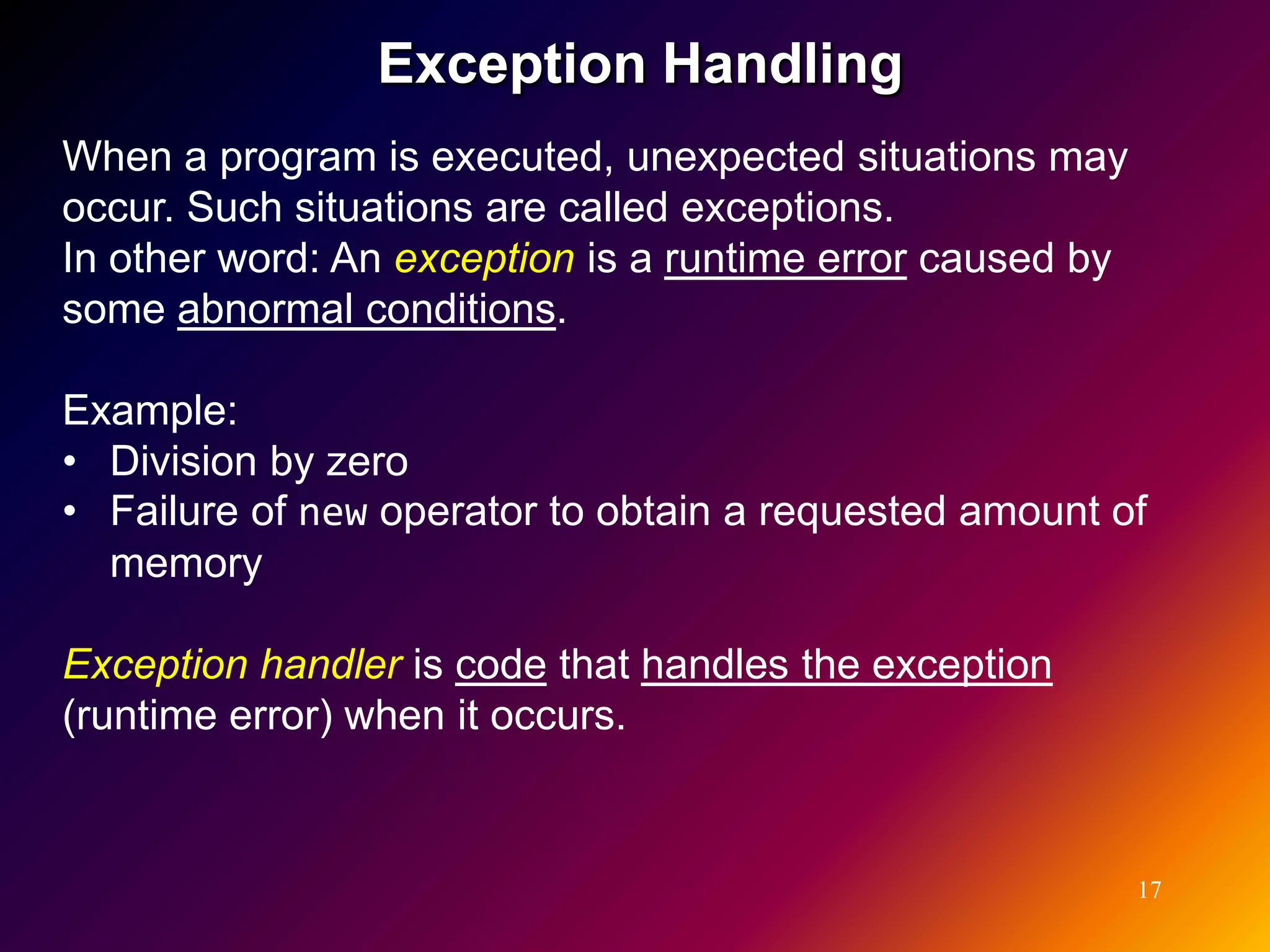 Exception Handling

When a program is executed, unexpected situations may occur. Such situations are called exceptions.
In other word: An exception is a runtime error caused by some abnormal conditions.

Example:
• Division by zero
• Failure of new operator to obtain a requested amount of memory

Exception handler is code that handles the exception (runtime error) when it occurs.

17